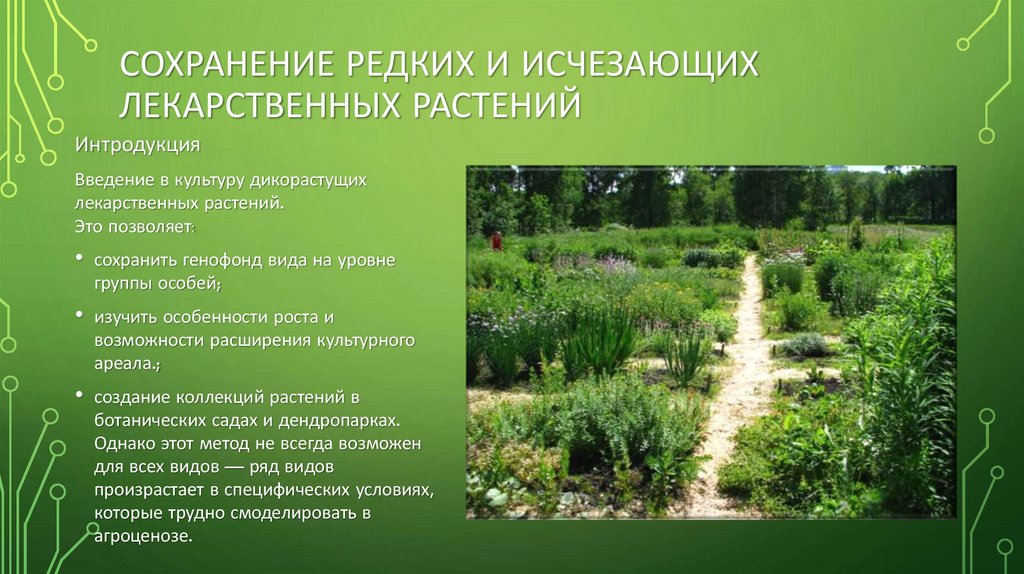 СОХРАНЕНИЕ РЕДКИХ И ИСЧЕЗАЮЩИХ ЛЕКАРСТВЕННЫХ РАСТЕНИЙ

Интродукция

Введение в культуру дикорастущих лекарственных растений.
Это позволяет:

• сохранить генофонд вида на уровне группы особей;

• изучить особенности роста и возможности расширения культурного ареала.;

• создание коллекций растений в ботанических садах и дендропарках. Однако этот метод не всегда возможен для всех видов — ряд видов произрастает в специфических условиях, которые трудно смоделировать в агроценозе.